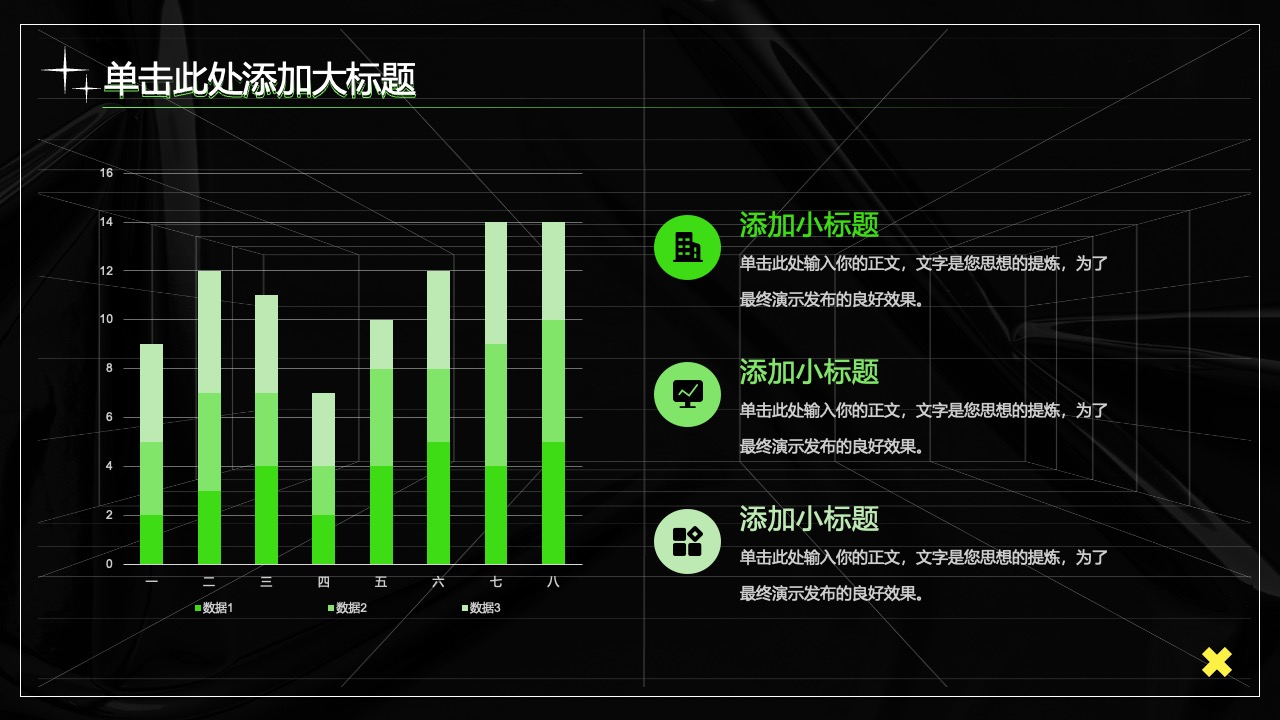 单击此处添加大标题

16
14
12
10
8
6
4
2
0

一 二 三 四 五 六 七 八

数据1 数据2 数据3

添加小标题

单击此处输入你的正文，文字是您思想的提炼，为了最终演示发布的良好效果。

添加小标题

单击此处输入你的正文，文字是您思想的提炼，为了最终演示发布的良好效果。

添加小标题

单击此处输入你的正文，文字是您思想的提炼，为了最终演示发布的良好效果。